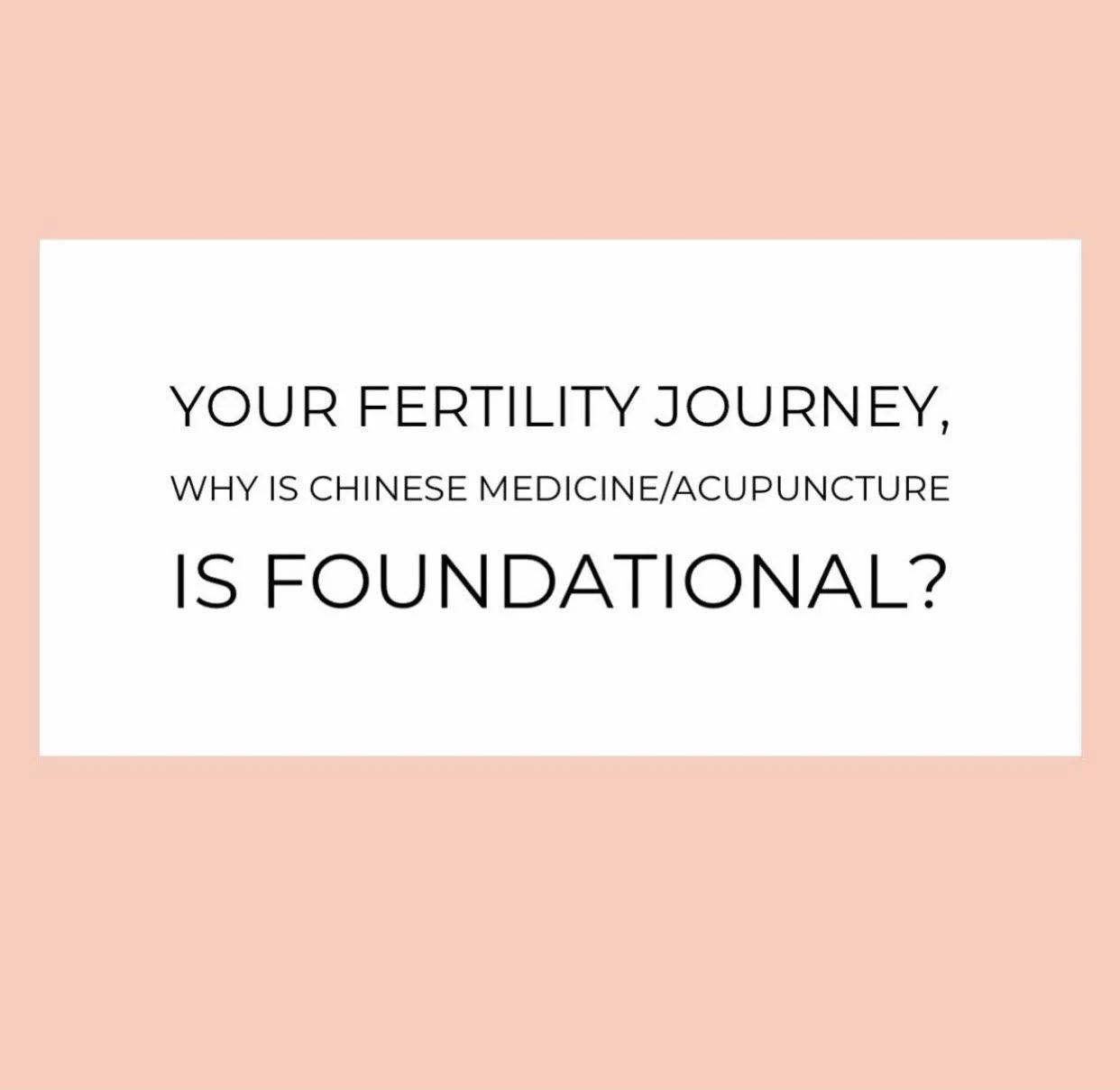 YOUR FERTILITY JOURNEY,

WHY IS CHINESE MEDICINE/ACUPUNCTURE

IS FOUNDATIONAL?